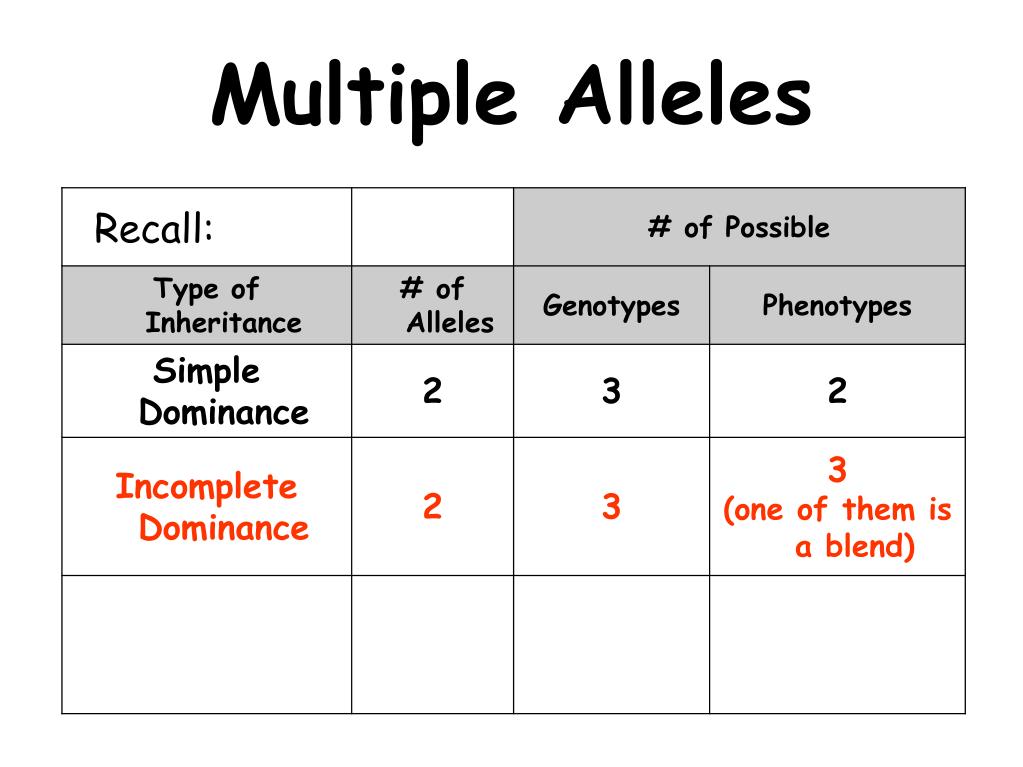 Multiple Alleles

| Recall: | | # of Possible | |
|---|---|---|---|
| Type of Inheritance | # of Alleles | Genotypes | Phenotypes |
| Simple Dominance | 2 | 3 | 2 |
| Incomplete Dominance | 2 | 3 | 3 (one of them is a blend) |
| | | | |